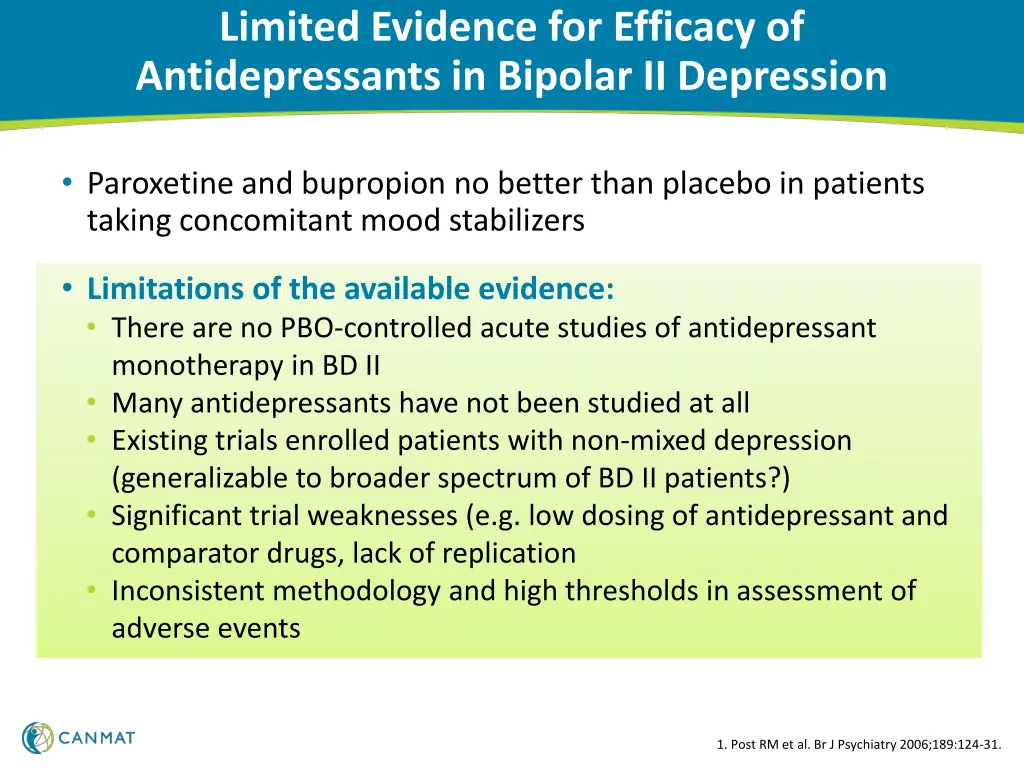 Limited Evidence for Efficacy of Antidepressants in Bipolar II Depression

• Paroxetine and bupropion no better than placebo in patients taking concomitant mood stabilizers

• Limitations of the available evidence:
• There are no PBO-controlled acute studies of antidepressant monotherapy in BD II
• Many antidepressants have not been studied at all
• Existing trials enrolled patients with non-mixed depression (generalizable to broader spectrum of BD II patients?)
• Significant trial weaknesses (e.g. low dosing of antidepressant and comparator drugs, lack of replication
• Inconsistent methodology and high thresholds in assessment of adverse events

CANMAT

1. Post RM et al. Br J Psychiatry 2006;189:124-31.